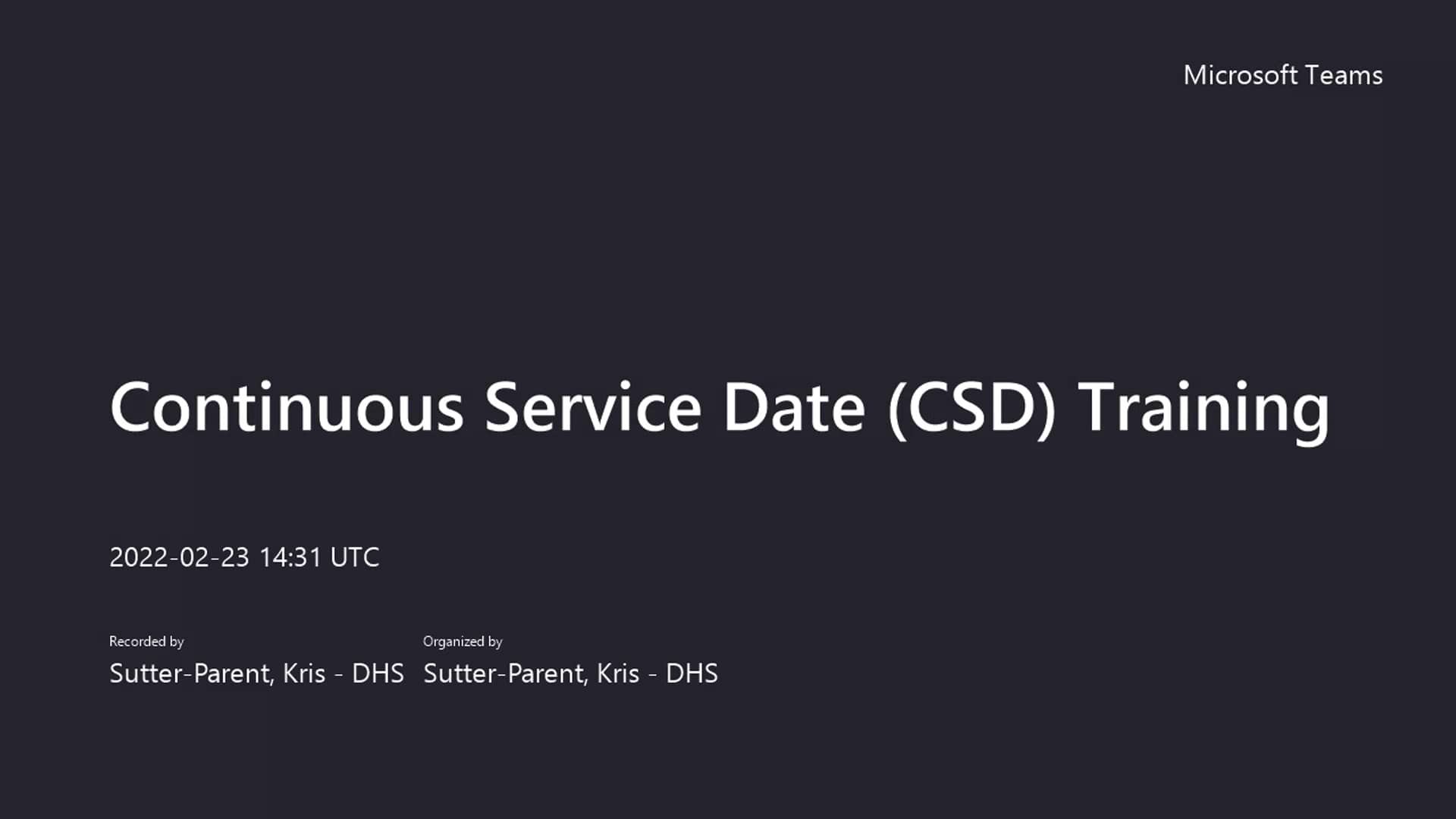 Microsoft Teams

Continuous Service Date (CSD) Training

2022-02-23 14:31 UTC

Recorded by
Sutter-Parent, Kris - DHS

Organized by
Sutter-Parent, Kris - DHS